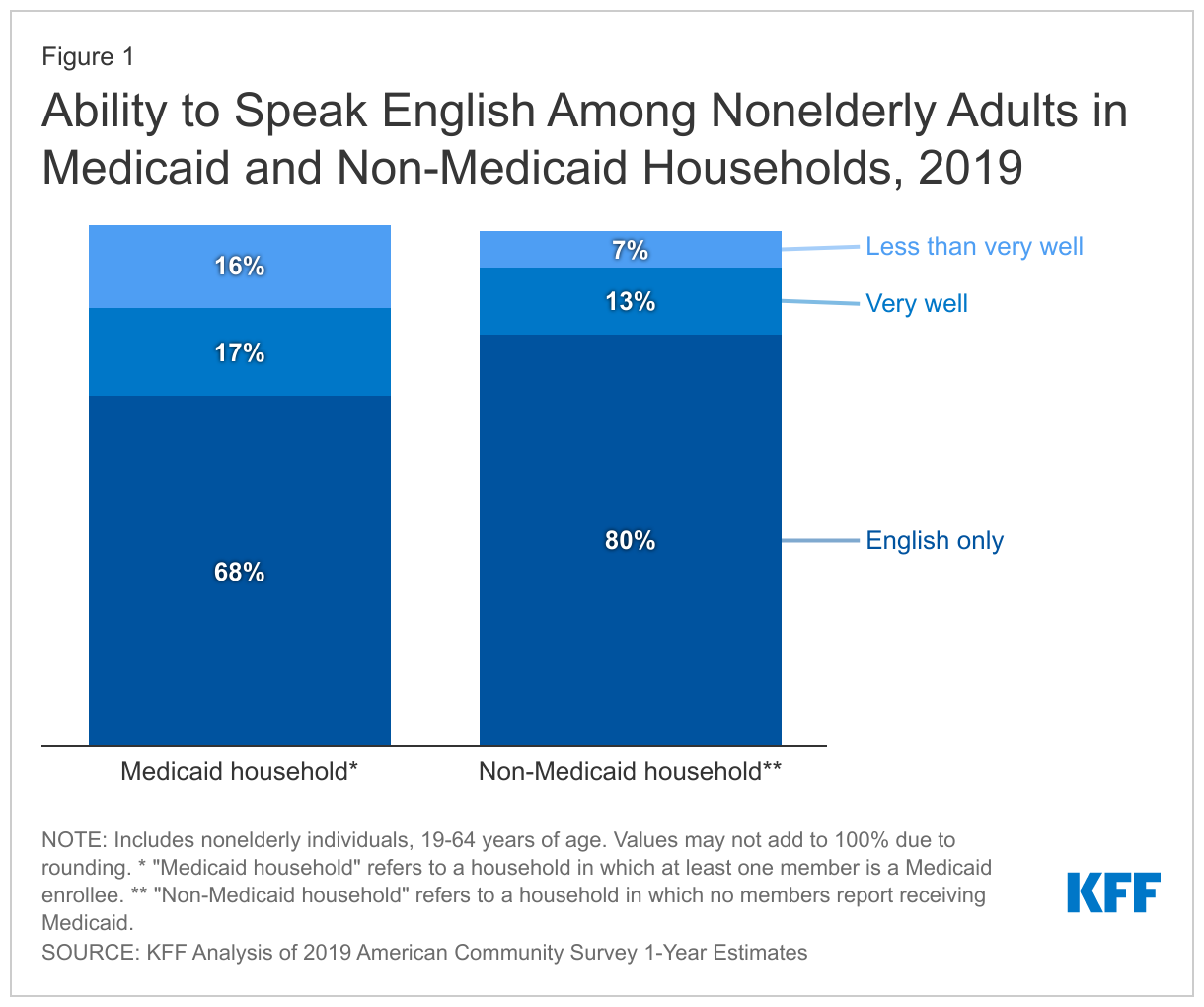 Figure 1

Ability to Speak English Among Nonelderly Adults in Medicaid and Non-Medicaid Households, 2019

16%
17%
68%
7%
13%
80%

Less than very well
Very well
English only

Medicaid household*
Non-Medicaid household**

NOTE: Includes nonelderly individuals, 19-64 years of age. Values may not add to 100% due to rounding. * "Medicaid household" refers to a household in which at least one member is a Medicaid enrollee. ** "Non-Medicaid household" refers to a household in which no members report receiving Medicaid.
SOURCE: KFF Analysis of 2019 American Community Survey 1-Year Estimates

KFF